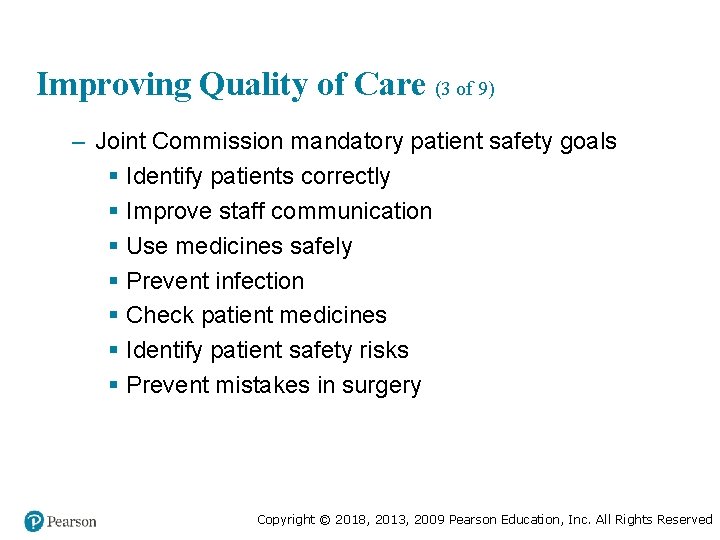 Improving Quality of Care (3 of 9)

– Joint Commission mandatory patient safety goals
▪ Identify patients correctly
▪ Improve staff communication
▪ Use medicines safely
▪ Prevent infection
▪ Check patient medicines
▪ Identify patient safety risks
▪ Prevent mistakes in surgery

Pearson

Copyright © 2018, 2013, 2009 Pearson Education, Inc. All Rights Reserved